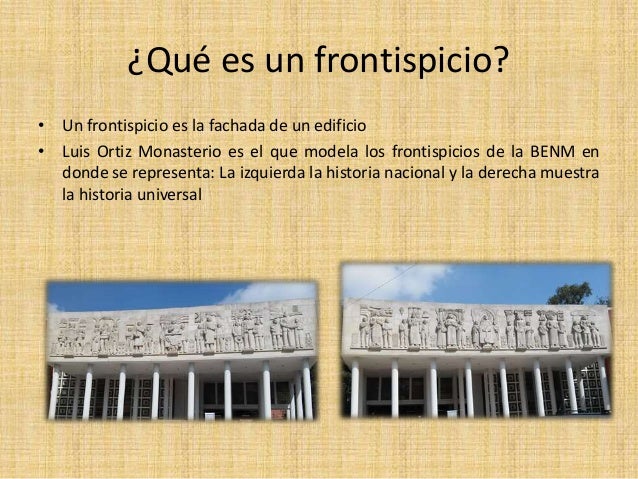 ¿Qué es un frontispicio?

• Un frontispicio es la fachada de un edificio
• Luis Ortiz Monasterio es el que modela los frontispicios de la BENM en donde se representa: La izquierda la historia nacional y la derecha muestra la historia universal